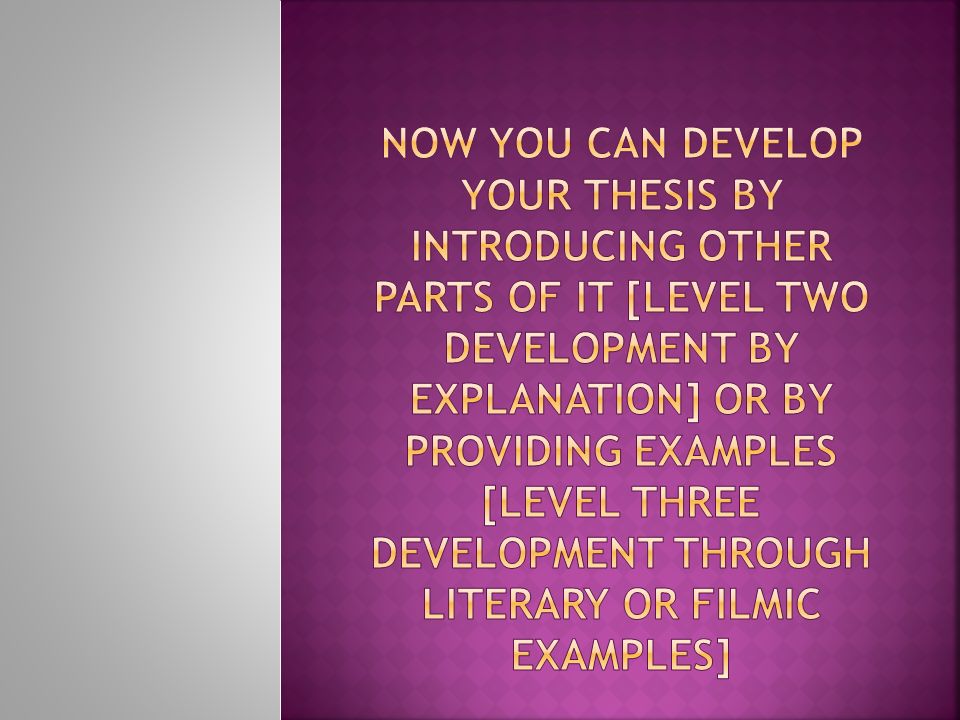 NOW YOU CAN DEVELOP YOUR THESIS BY INTRODUCING OTHER PARTS OF IT [LEVEL TWO DEVELOPMENT BY EXPLANATION] OR BY PROVIDING EXAMPLES [LEVEL THREE DEVELOPMENT THROUGH LITERARY OR FILMIC EXAMPLES]